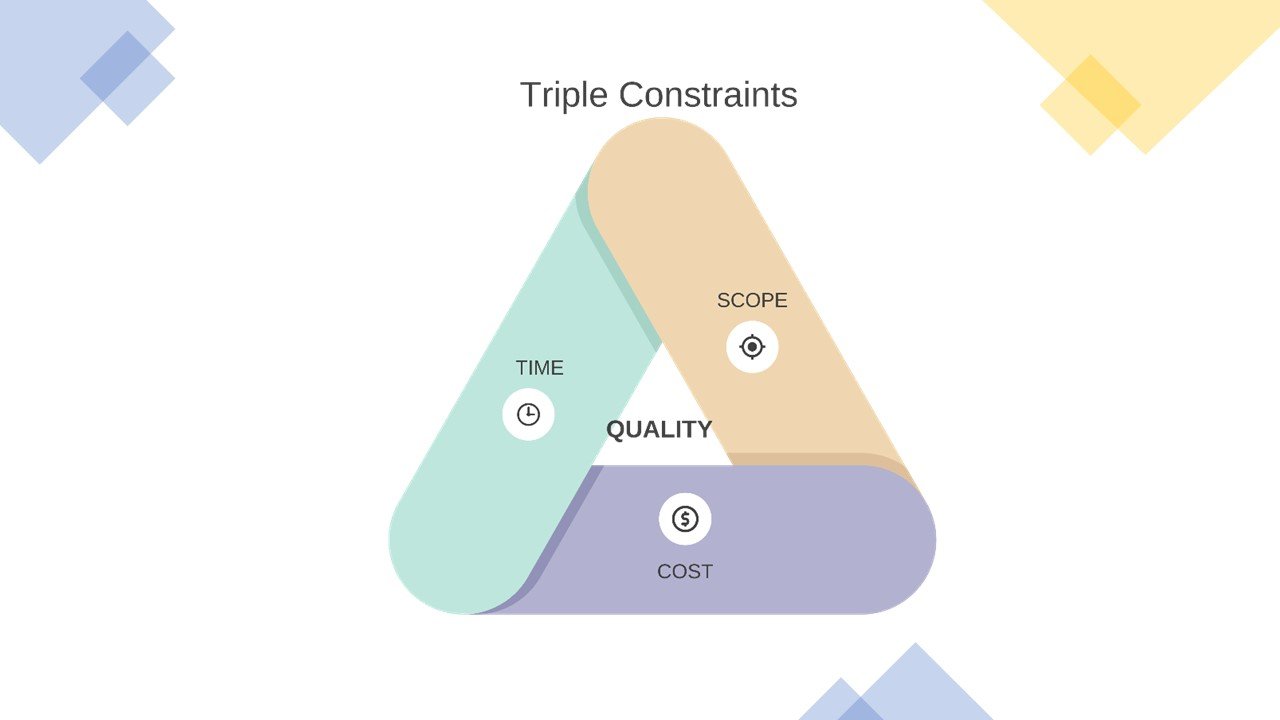 Triple Constraints

SCOPE

TIME

QUALITY

COST